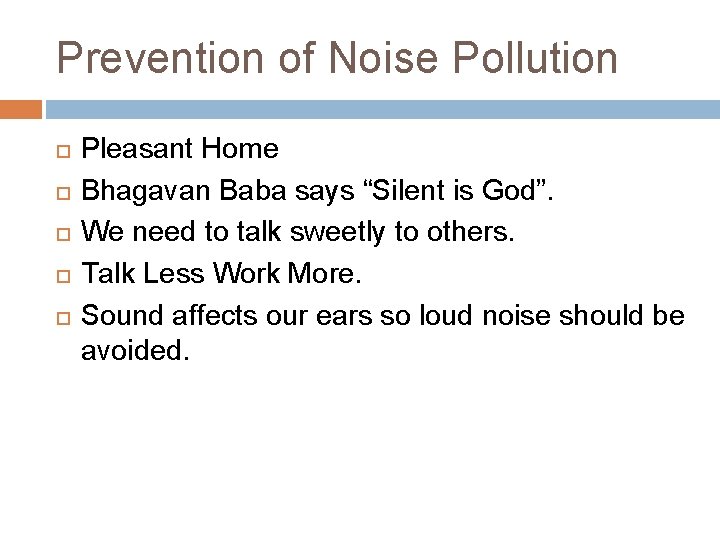 Prevention of Noise Pollution

- Pleasant Home
- Bhagavan Baba says “Silent is God”.
- We need to talk sweetly to others.
- Talk Less Work More.
- Sound affects our ears so loud noise should be avoided.